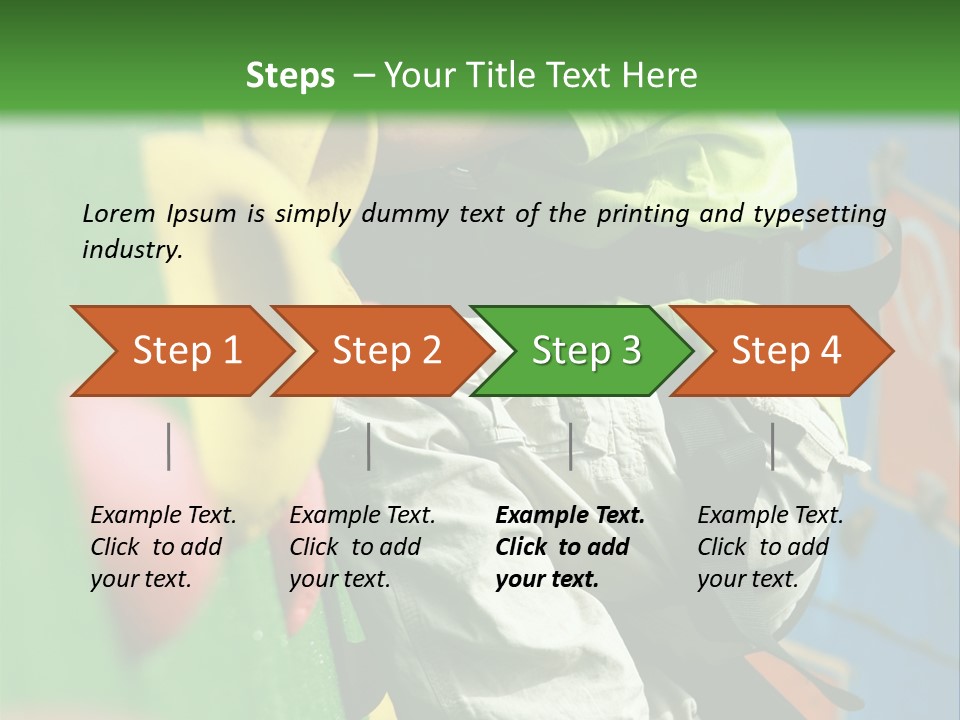 Steps – Your Title Text Here

Lorem Ipsum is simply dummy text of the printing and typesetting industry.

Step 1

Step 2

Step 3

Step 4

Example Text. Click to add your text.

Example Text. Click to add your text.

Example Text. Click to add your text.

Example Text. Click to add your text.